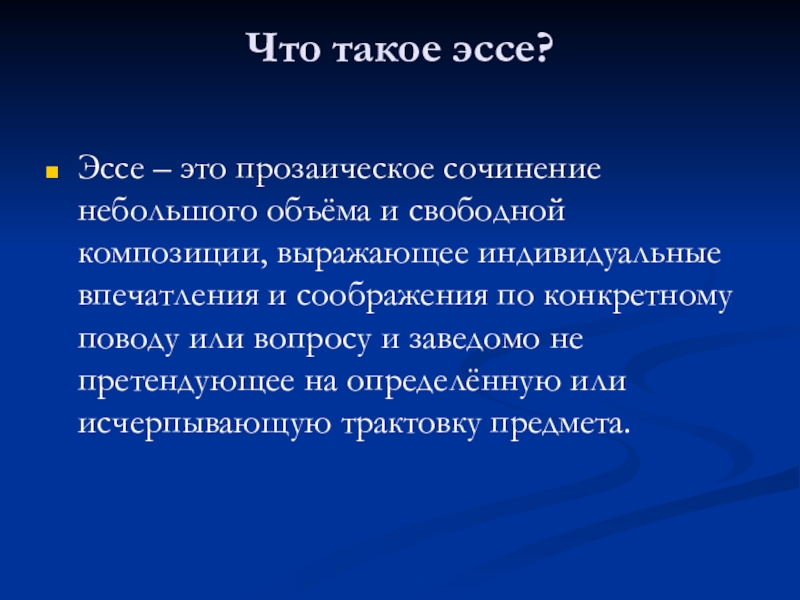 Что такое эссе?

Эссе – это прозаическое сочинение небольшого объёма и свободной композиции, выражающее индивидуальные впечатления и соображения по конкретному поводу или вопросу и заведомо не претендующее на определённую или исчерпывающую трактовку предмета.